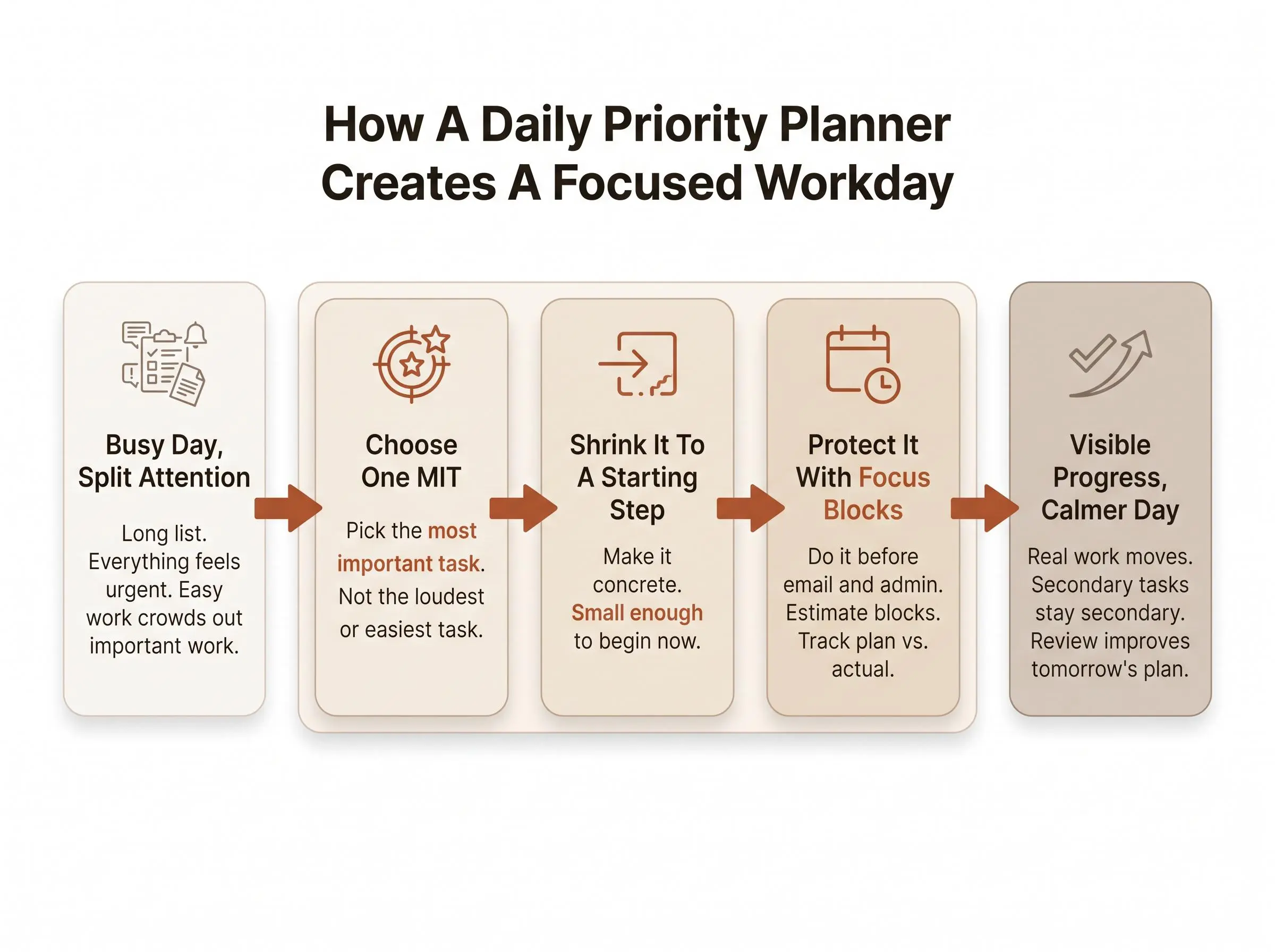 How A Daily Priority Planner Creates A Focused Workday

Busy Day, Split Attention

Long list. Everything feels urgent. Easy work crowds out important work.

Choose One MIT

Pick the most important task. Not the loudest or easiest task.

Shrink It To A Starting Step

Make it concrete. Small enough to begin now.

Protect It With Focus Blocks

Do it before email and admin. Estimate blocks. Track plan vs. actual.

Visible Progress, Calmer Day

Real work moves. Secondary tasks stay secondary. Review improves tomorrow's plan.